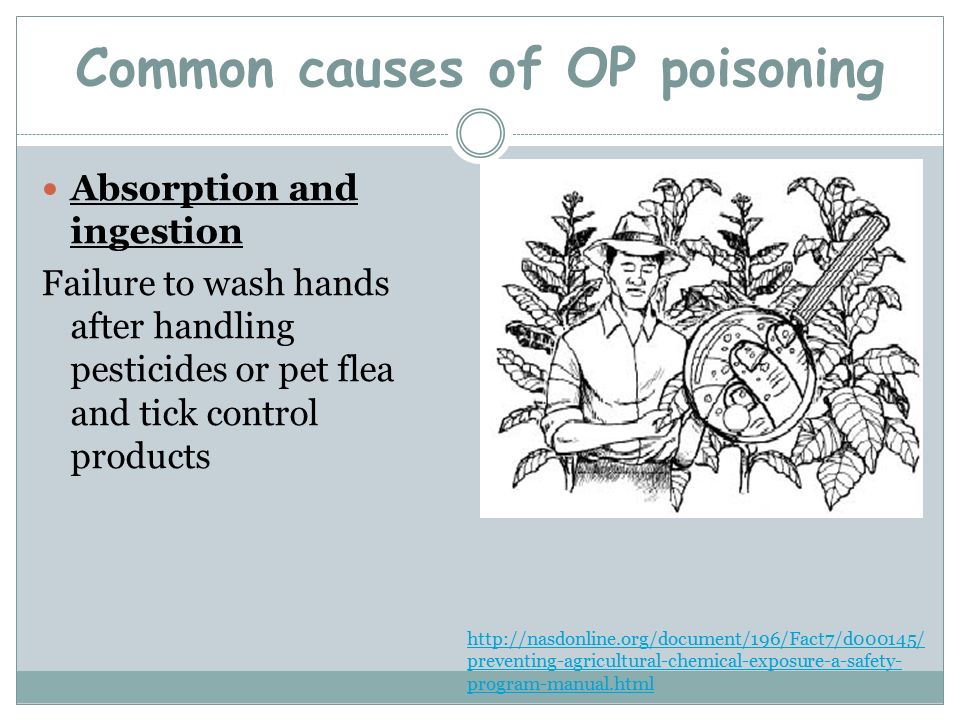 Common causes of OP poisoning

Absorption and ingestion

Failure to wash hands after handling pesticides or pet flea and tick control products

http://nasdonline.org/document/196/Fact7/d000145/preventing-agricultural-chemical-exposure-a-safety-program-manual.html